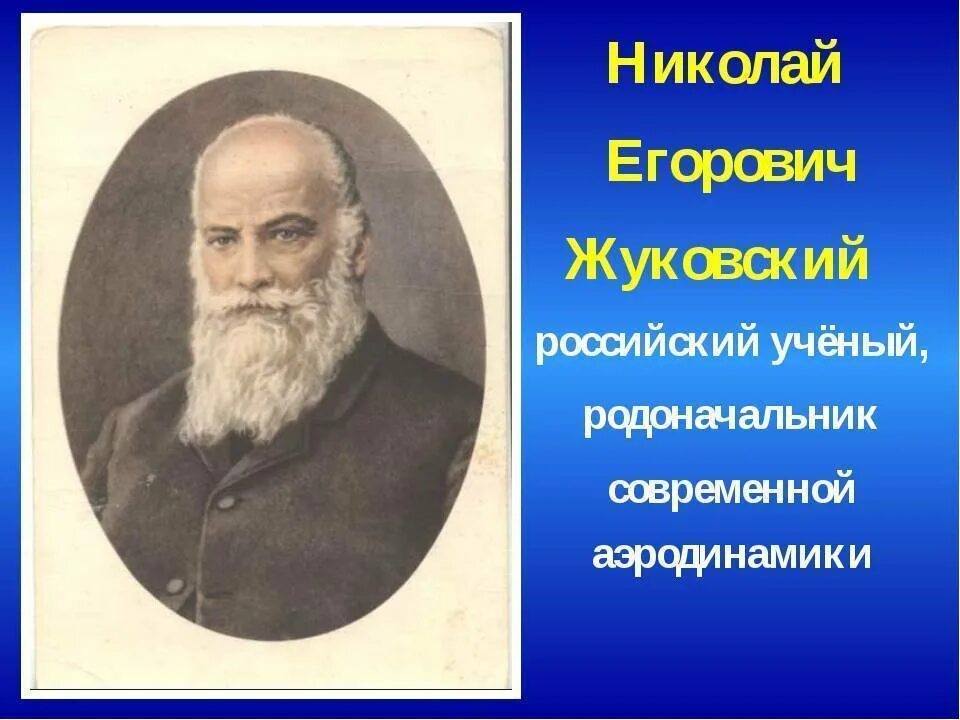 Николай Егорович Жуковский

российский учёный, родоначальник современной аэродинамики